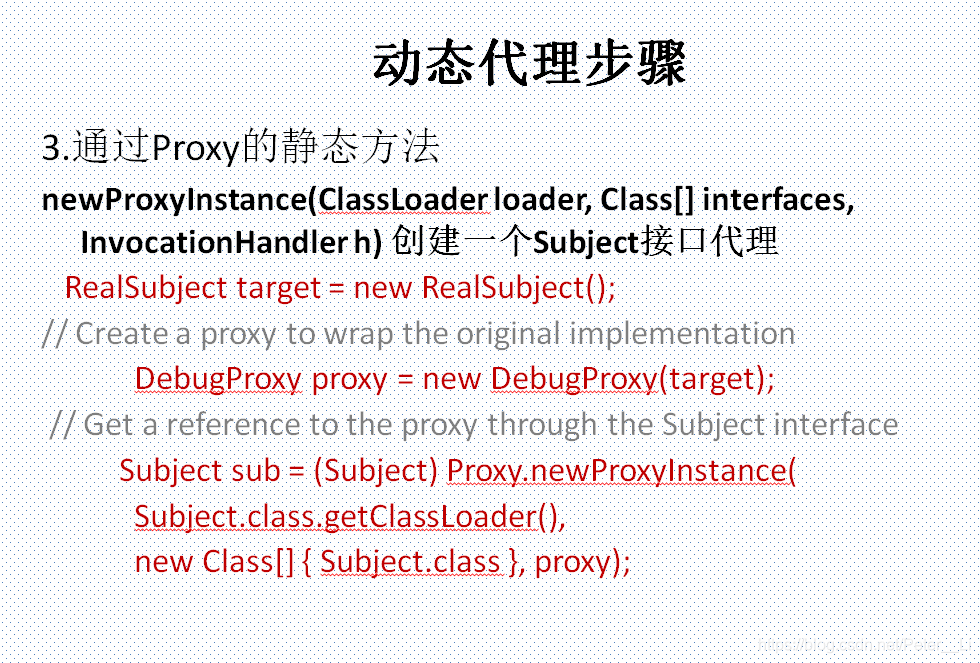 动态代理步骤

3.通过Proxy的静态方法

newProxyInstance(ClassLoader loader, Class[] interfaces, InvocationHandler h) 创建一个Subject接口代理

RealSubject target = new RealSubject();

// Create a proxy to wrap the original implementation

DebugProxy proxy = new DebugProxy(target);

// Get a reference to the proxy through the Subject interface

Subject sub = (Subject) Proxy.newProxyInstance(

Subject.class.getClassLoader(),

new Class[] { Subject.class }, proxy);